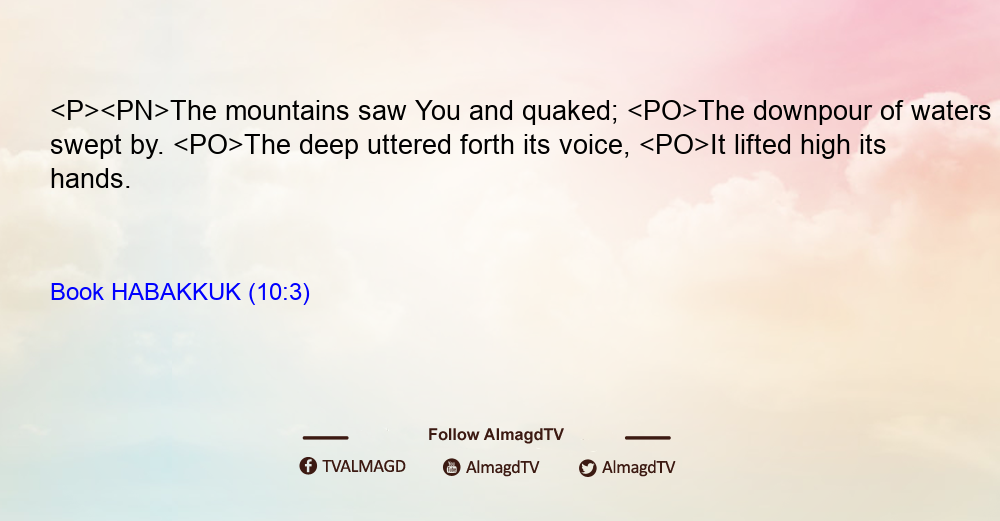 <P><PN>The mountains saw You and quaked; <PO>The downpour of waters swept by. <PO>The deep uttered forth its voice, <PO>It lifted high its hands.

Book HABAKKUK (10:3)

Follow AlmagdTV

TVALMAGD AlmagdTV AlmagdTV